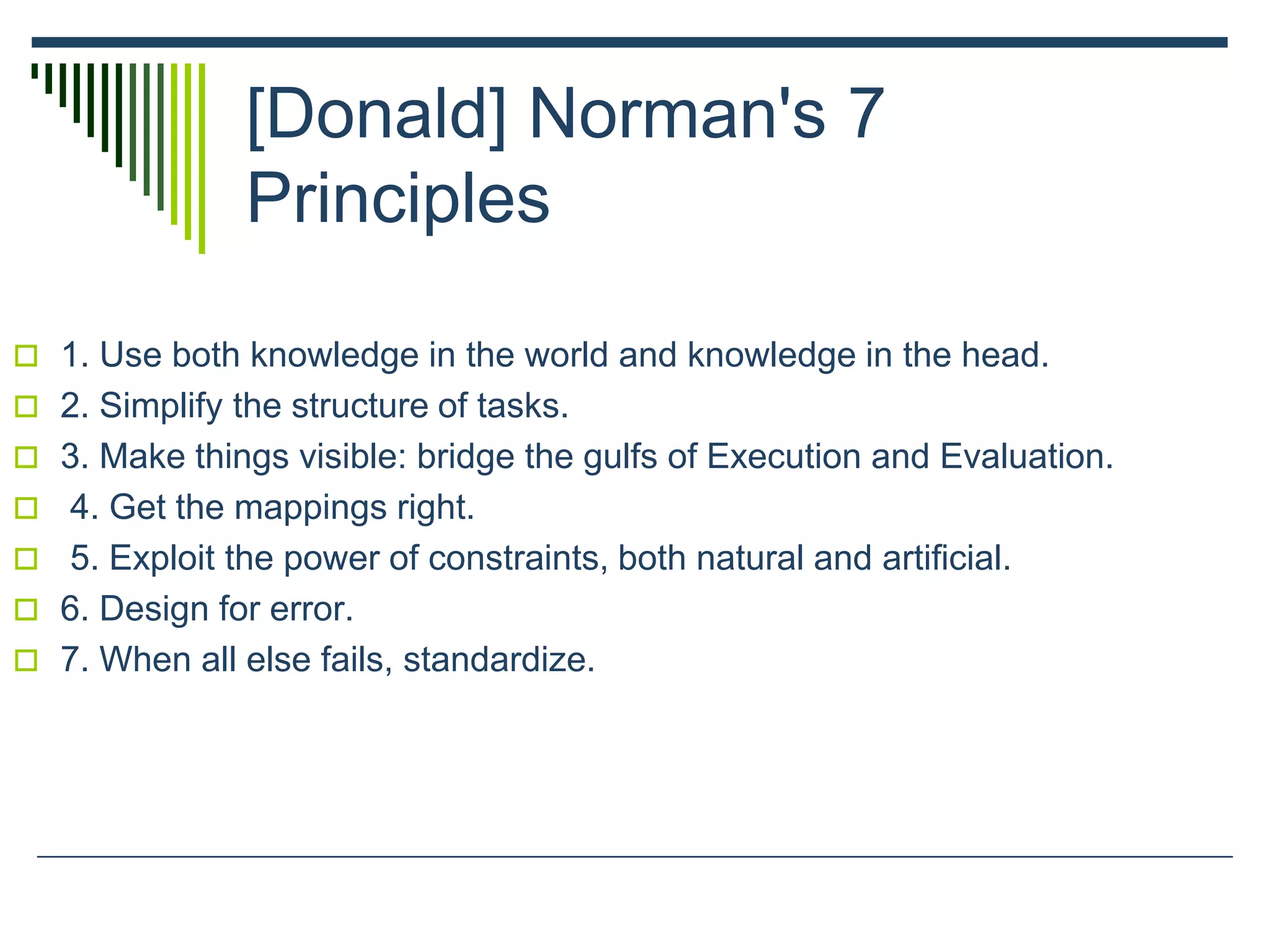 [Donald] Norman's 7 Principles

1. Use both knowledge in the world and knowledge in the head.

2. Simplify the structure of tasks.

3. Make things visible: bridge the gulfs of Execution and Evaluation.

4. Get the mappings right.

5. Exploit the power of constraints, both natural and artificial.

6. Design for error.

7. When all else fails, standardize.